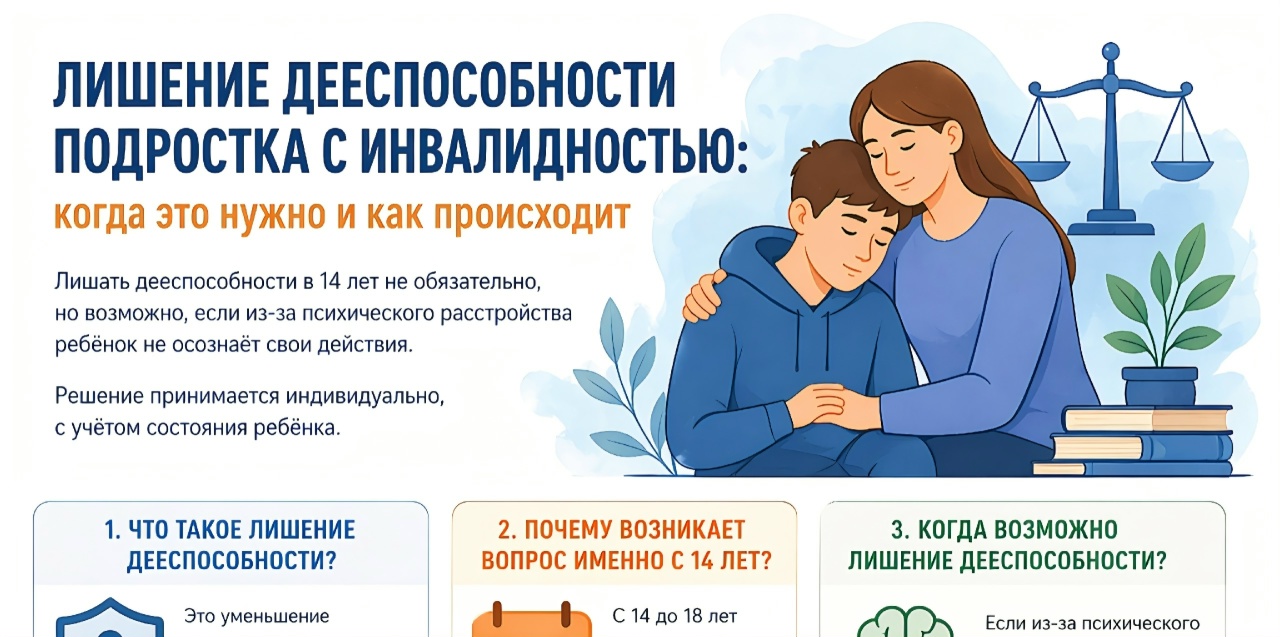 ЛИШЕНИЕ ДЕЕСПОСОБНОСТИ ПОДРОСТКА С ИНВАЛИДНОСТЬЮ:

когда это нужно и как происходит

Лишать дееспособности в 14 лет не обязательно, но возможно, если из-за психического расстройства ребёнок не осознаёт свои действия.

Решение принимается индивидуально, с учётом состояния ребёнка.

1. ЧТО ТАКОЕ ЛИШЕНИЕ ДЕЕСПОСОБНОСТИ?

Это уменьшение

2. ПОЧЕМУ ВОЗНИКАЕТ ВОПРОС ИМЕННО С 14 ЛЕТ?

С 14 до 18 лет

3. КОГДА ВОЗМОЖНО ЛИШЕНИЕ ДЕЕСПОСОБНОСТИ?

Если из-за психического